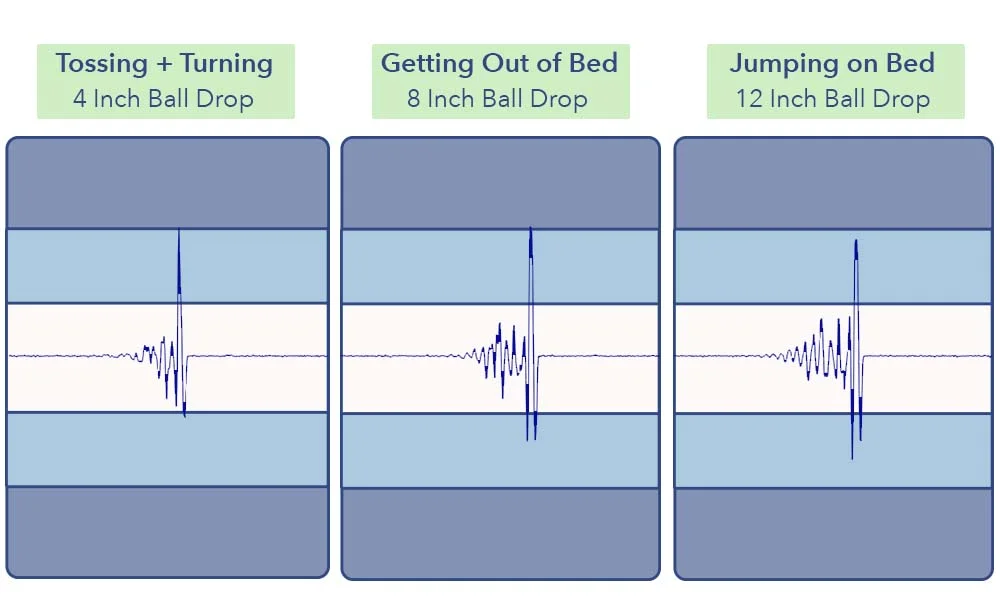 Tossing + Turning
4 Inch Ball Drop

Getting Out of Bed
8 Inch Ball Drop

Jumping on Bed
12 Inch Ball Drop